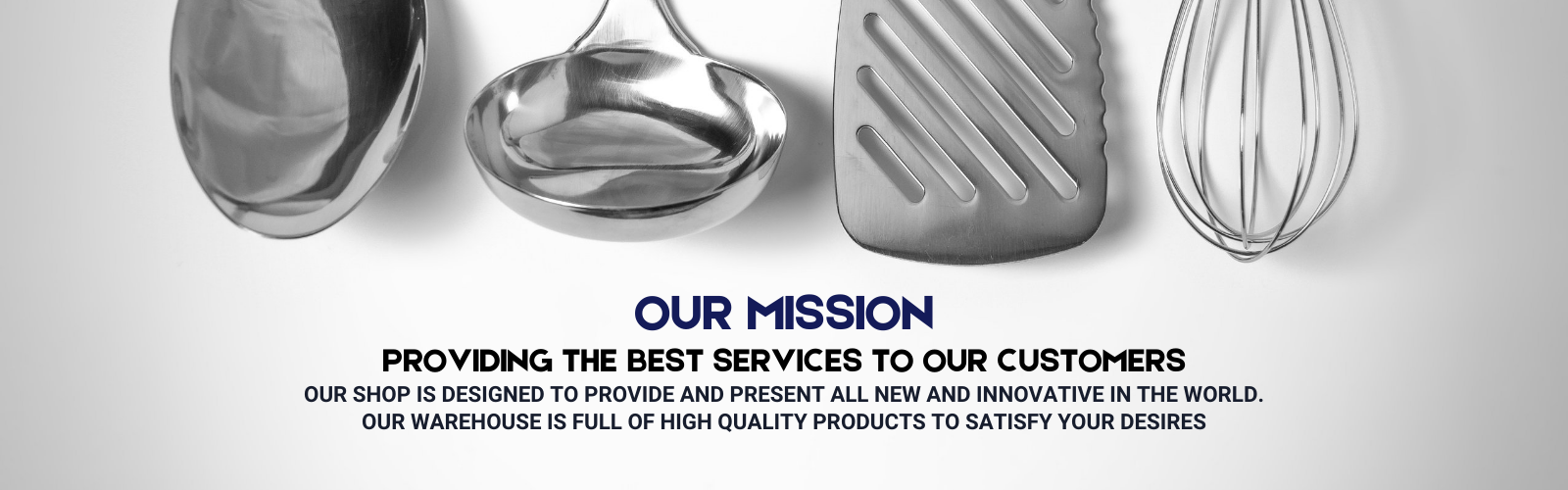 OUR MISSION

PROVIDING THE BEST SERVICES TO OUR CUSTOMERS

OUR SHOP IS DESIGNED TO PROVIDE AND PRESENT ALL NEW AND INNOVATIVE IN THE WORLD.
OUR WAREHOUSE IS FULL OF HIGH QUALITY PRODUCTS TO SATISFY YOUR DESIRES